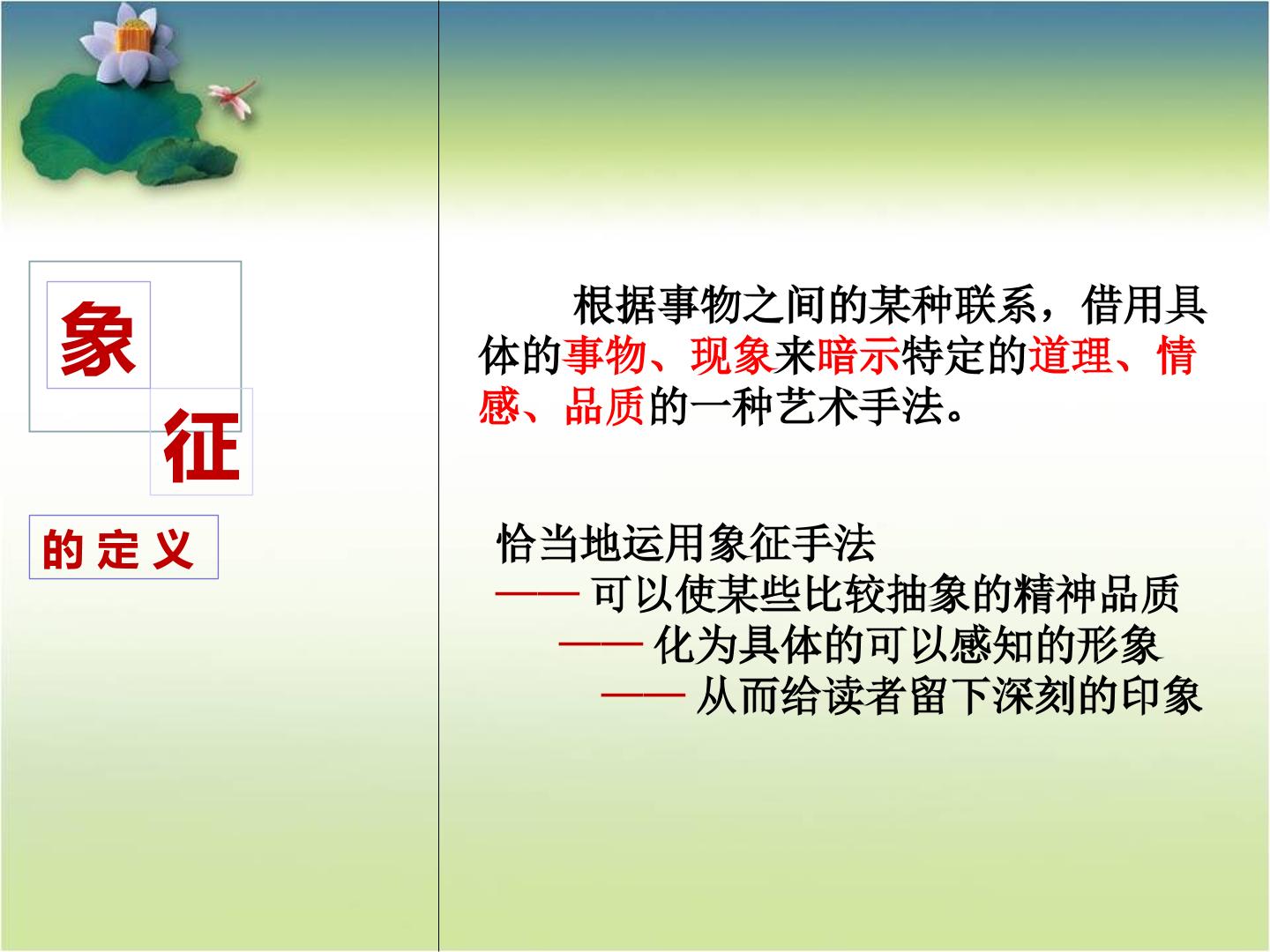 象
征
的定义

根据事物之间的某种联系，借用具体的事物、现象来暗示特定的道理、情感、品质的一种艺术手法。

恰当地运用象征手法
—— 可以使某些比较抽象的精神品质
—— 化为具体的可以感知的形象
—— 从而给读者留下深刻的印象